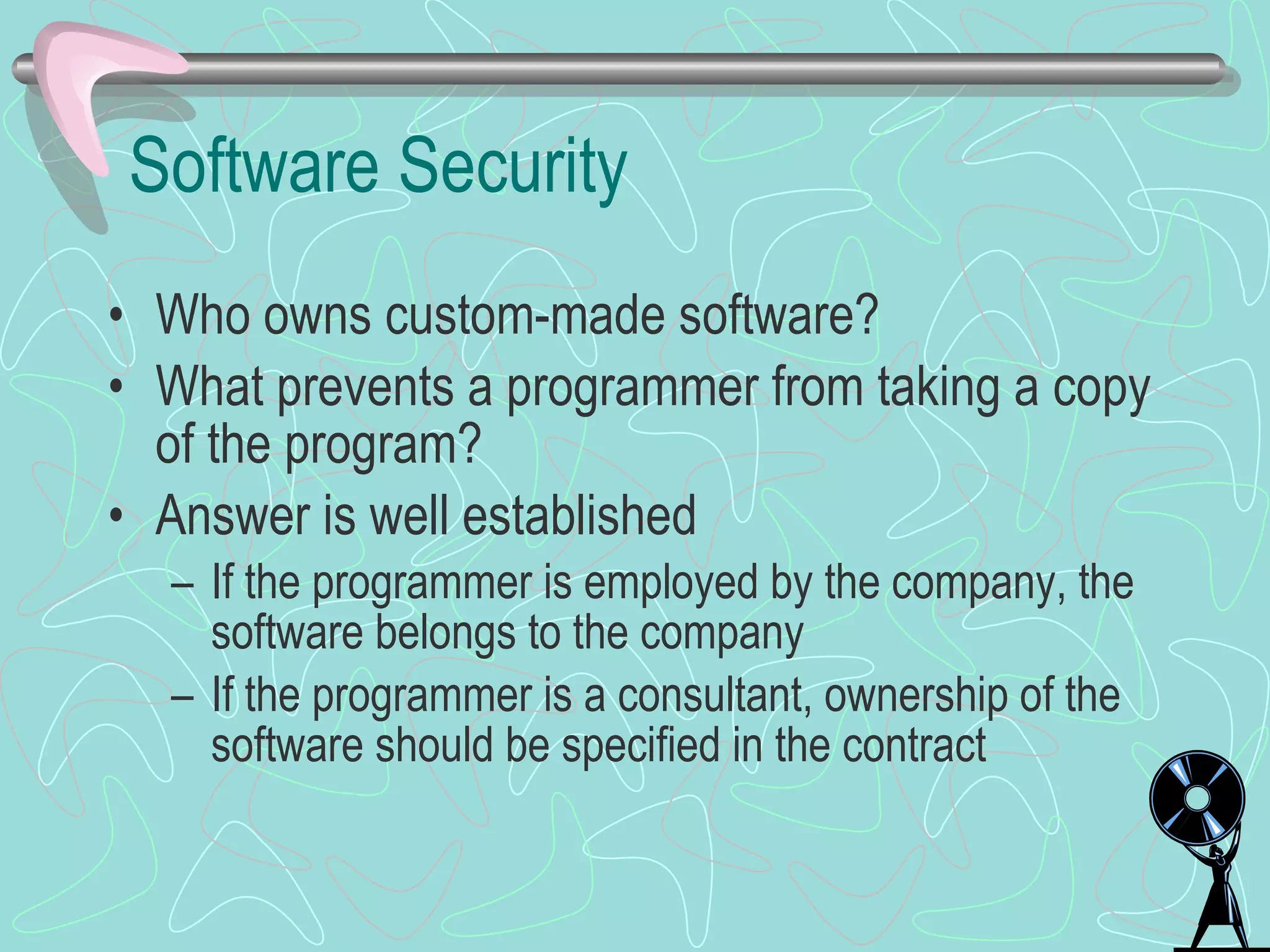 Software Security

• Who owns custom-made software?
• What prevents a programmer from taking a copy of the program?
• Answer is well established
– If the programmer is employed by the company, the software belongs to the company
– If the programmer is a consultant, ownership of the software should be specified in the contract